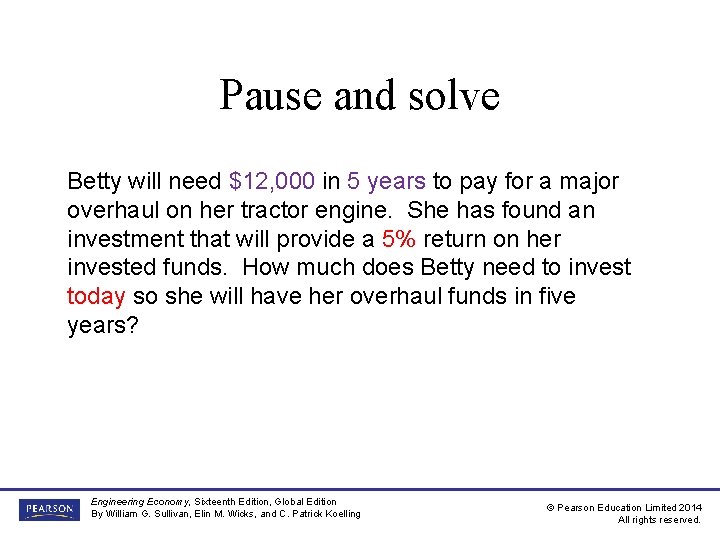 Pause and solve

Betty will need \$12,000 in 5 years to pay for a major overhaul on her tractor engine. She has found an investment that will provide a 5% return on her invested funds. How much does Betty need to invest today so she will have her overhaul funds in five years?

PEARSON

Engineering Economy, Sixteenth Edition, Global Edition
By William G. Sullivan, Elin M. Wicks, and C. Patrick Koelling

© Pearson Education Limited 2014
All rights reserved.